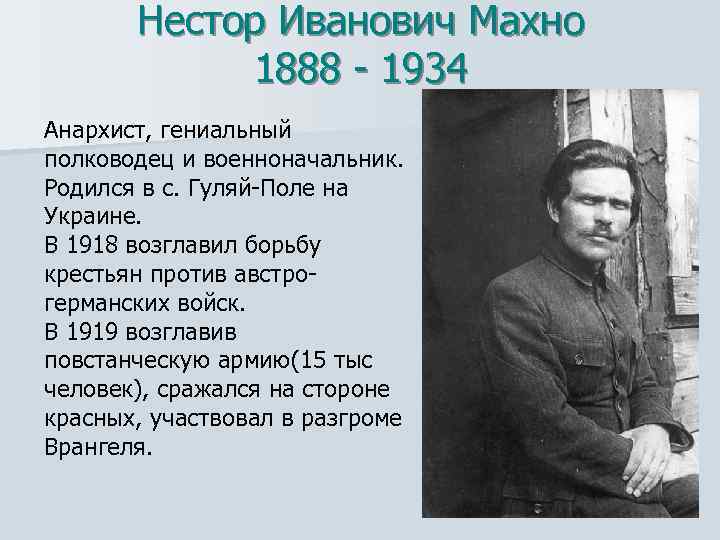 Нестор Иванович Махно
1888 - 1934

Анархист, гениальный полководец и военноначальник. Родился в с. Гуляй-Поле на Украине.
В 1918 возглавил борьбу крестьян против австро-германских войск.
В 1919 возглавив повстанческую армию(15 тыс человек), сражался на стороне красных, участвовал в разгроме Врангеля.